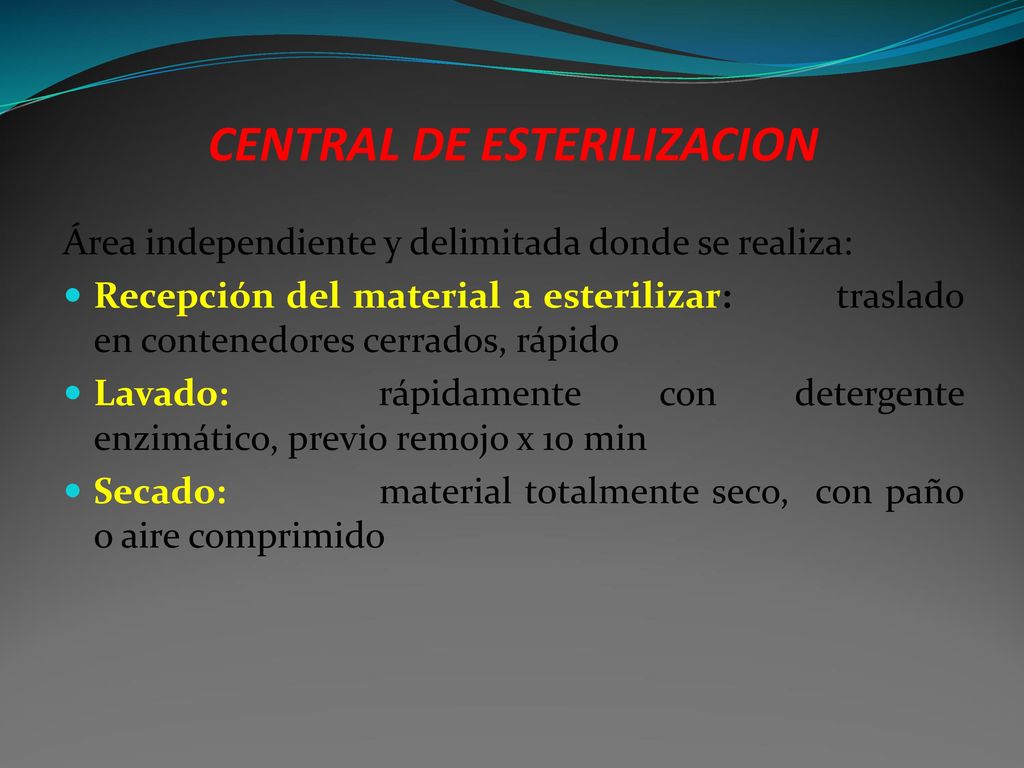 CENTRAL DE ESTERILIZACION

Área independiente y delimitada donde se realiza:

- Recepción del material a esterilizar: traslado en contenedores cerrados, rápido
- Lavado: rápidamente con detergente enzimático, previo remojo x 10 min
- Secado: material totalmente seco, con paño o aire comprimido